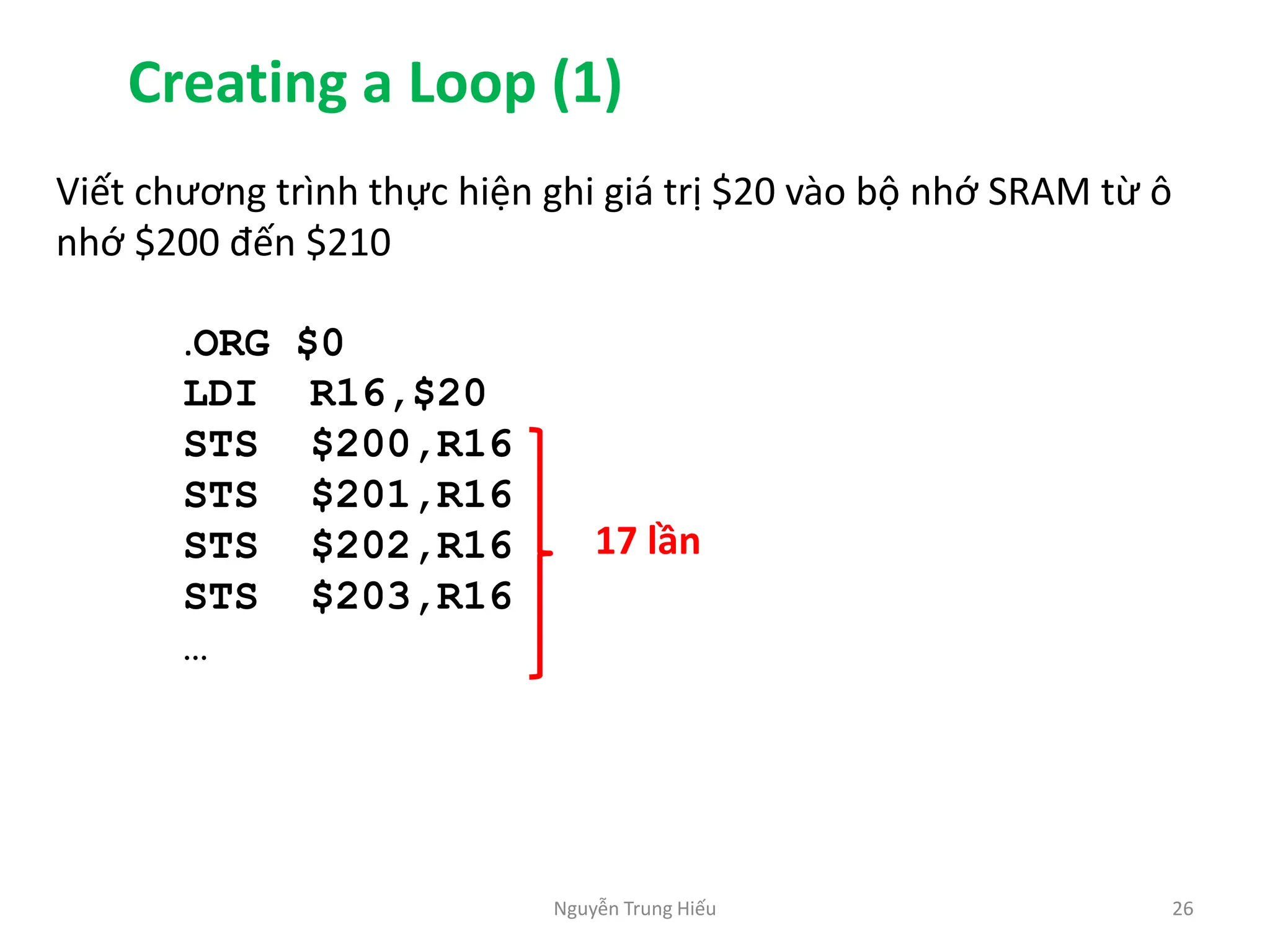 Creating a Loop (1)

Viết chương trình thực hiện ghi giá trị \$20 vào bộ nhớ SRAM từ ô nhớ \$200 đến \$210

.ORG \$0
LDI R16,\$20
STS \$200,R16
STS \$201,R16
STS \$202,R16
STS \$203,R16
…

17 lần

Nguyễn Trung Hiếu

26